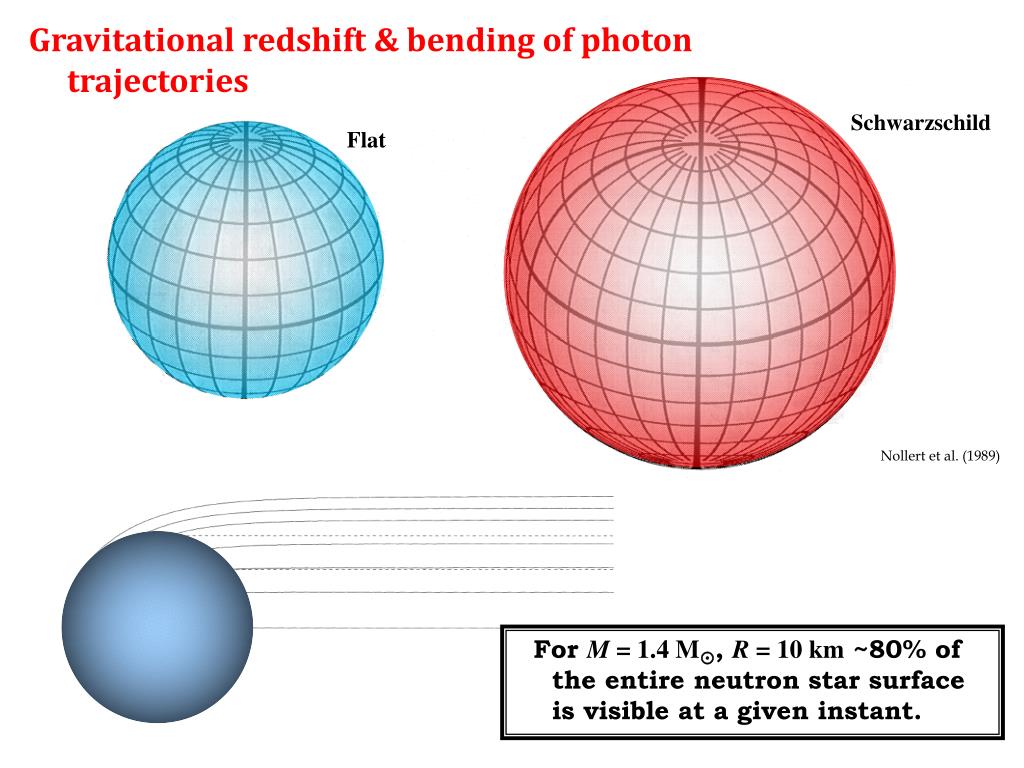 Gravitational redshift & bending of photon trajectories

Flat

Schwarzschild

Nollert et al. (1989)

For $M = 1.4\ M_{\odot}$, $R = 10$ km ~80% of the entire neutron star surface is visible at a given instant.